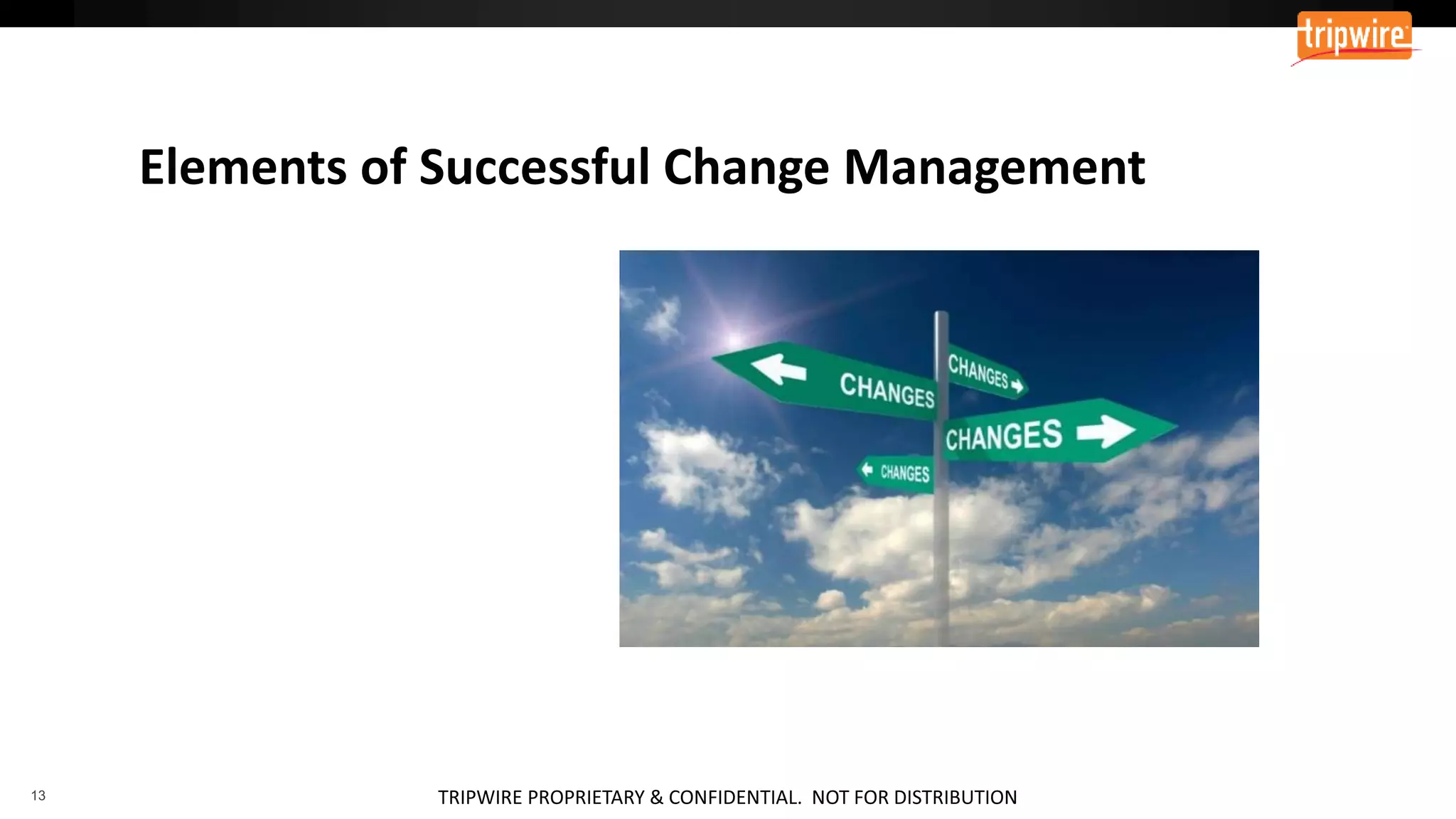 tripwire

Elements of Successful Change Management

CHANGES
CHANGES
CHANGES
CHANGES

13

TRIPWIRE PROPRIETARY & CONFIDENTIAL. NOT FOR DISTRIBUTION